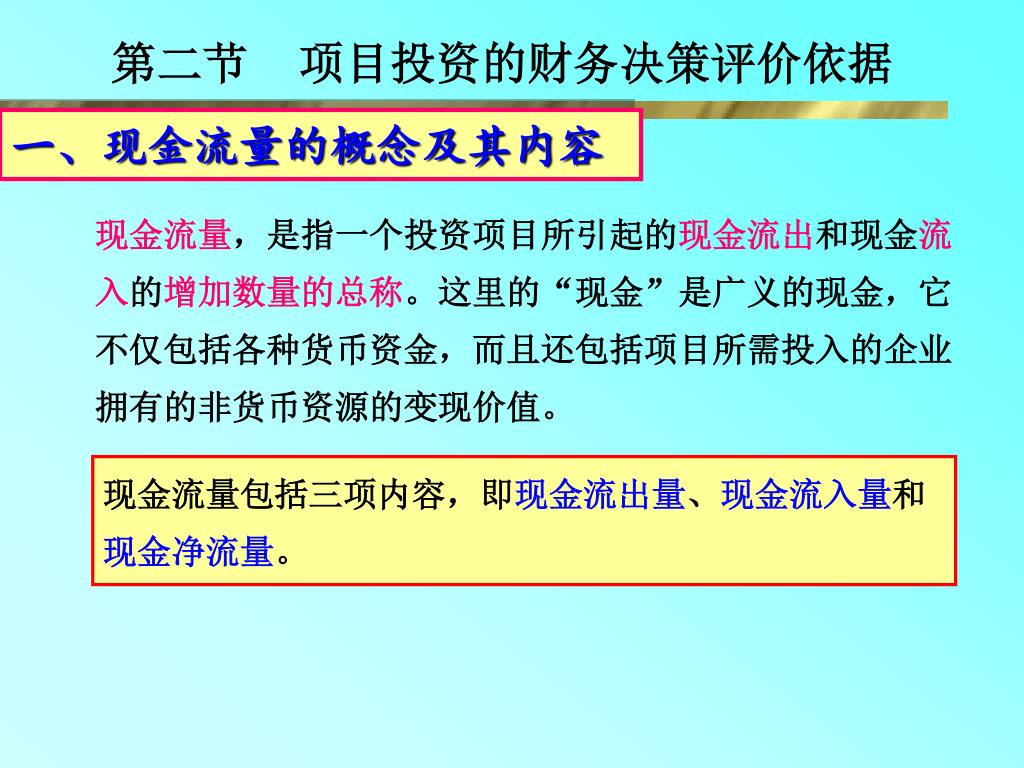 第二节　项目投资的财务决策评价依据

一、现金流量的概念及其内容

现金流量，是指一个投资项目所引起的现金流出和现金流入的增加数量的总称。这里的“现金”是广义的现金，它不仅包括各种货币资金，而且还包括项目所需投入的企业拥有的非货币资源的变现价值。

现金流量包括三项内容，即现金流出量、现金流入量和现金净流量。